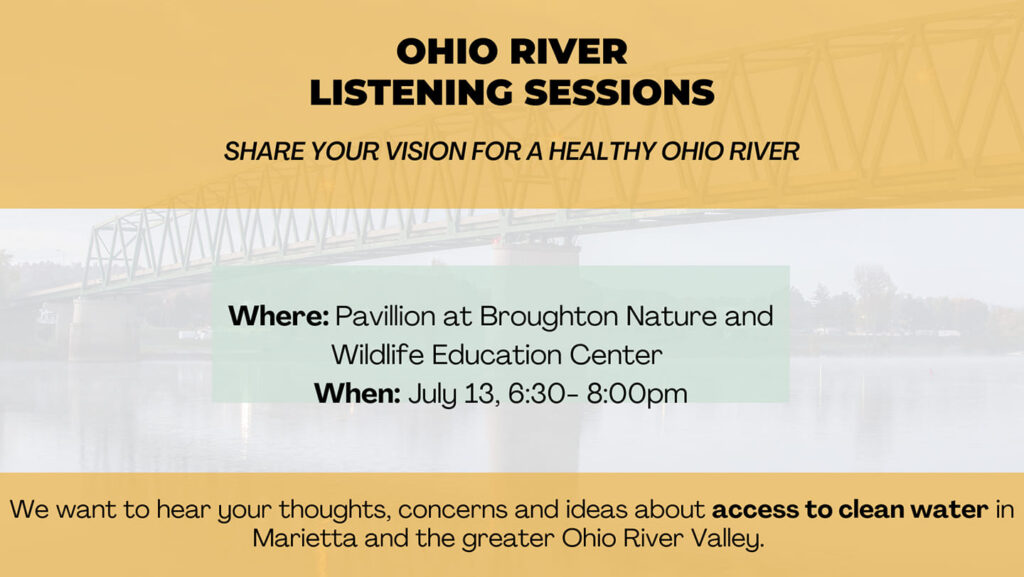 OHIO RIVER
LISTENING SESSIONS

SHARE YOUR VISION FOR A HEALTHY OHIO RIVER

Where: Pavillion at Broughton Nature and Wildlife Education Center
When: July 13, 6:30- 8:00pm

We want to hear your thoughts, concerns and ideas about access to clean water in Marietta and the greater Ohio River Valley.